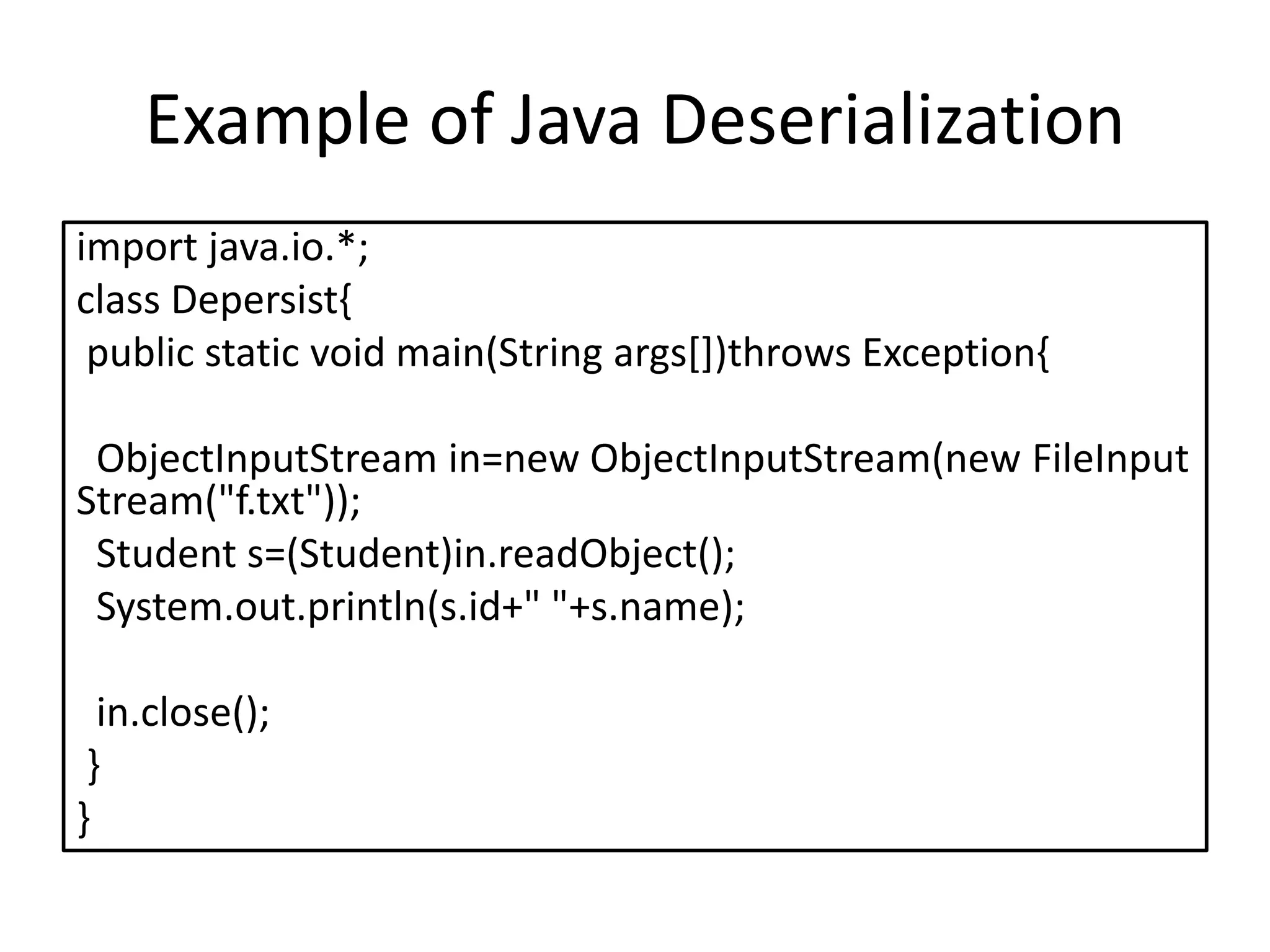 Example of Java Deserialization

import java.io.*;
class Depersist{
 public static void main(String args[])throws Exception{

  ObjectInputStream in=new ObjectInputStream(new FileInputStream("f.txt"));
  Student s=(Student)in.readObject();
  System.out.println(s.id+" "+s.name);

  in.close();
 }
}